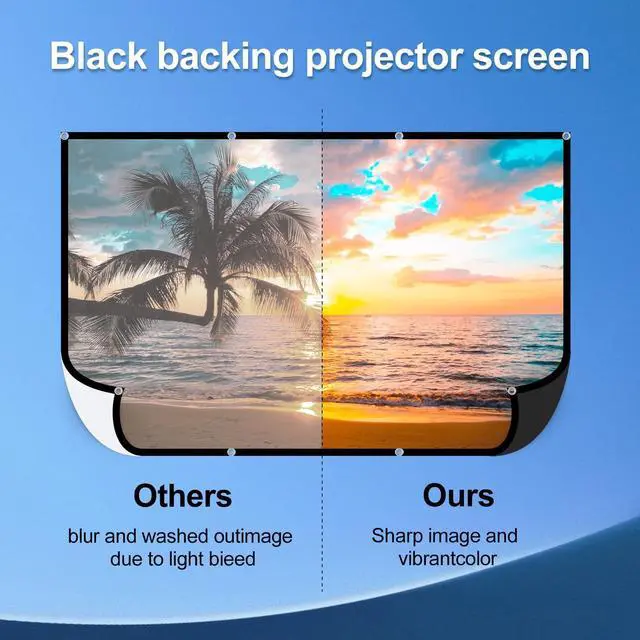 Black backing projector screen

Others

blur and washed outimage due to light bieed

Ours

Sharp image and vibrantcolor